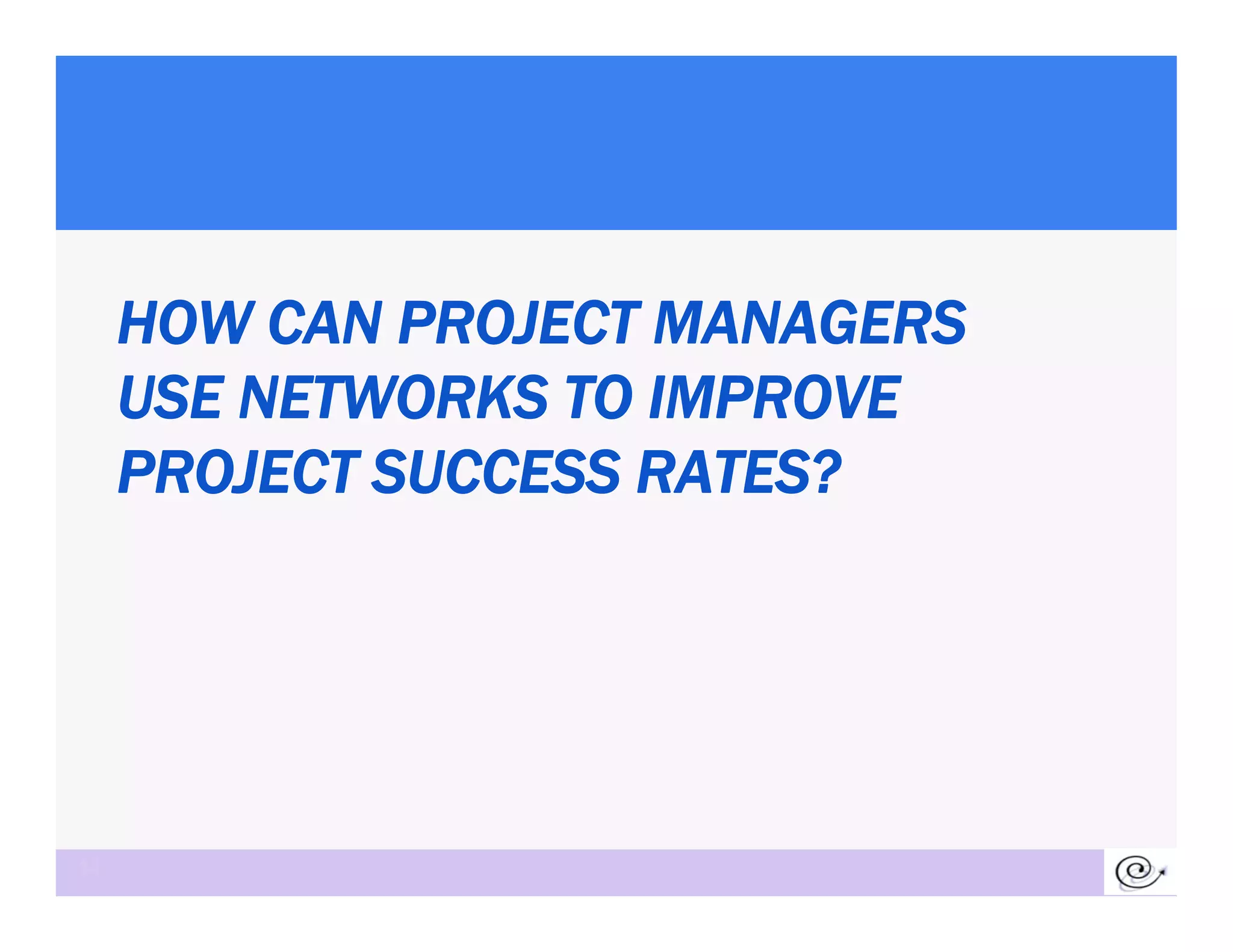 HOW CAN PROJECT MANAGERS USE NETWORKS TO IMPROVE PROJECT SUCCESS RATES?